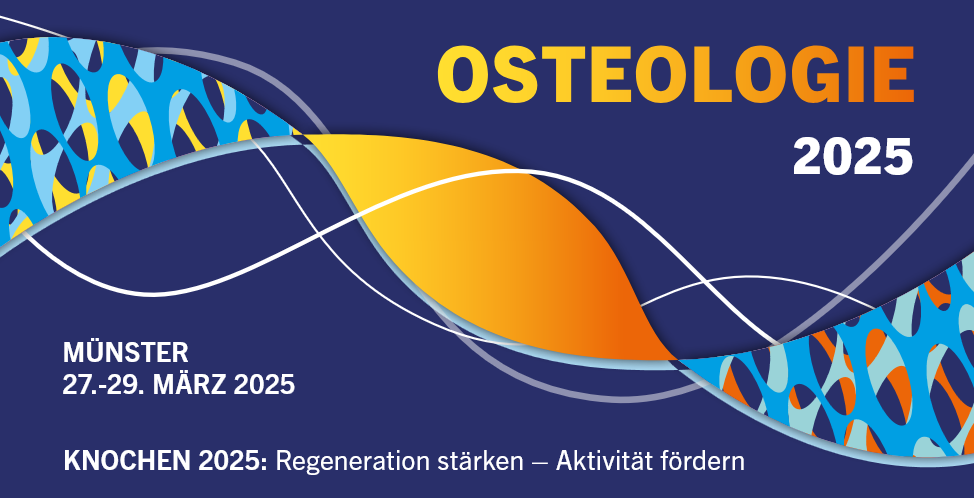 OSTEOLOGIE
2025

MÜNSTER
27.-29. MÄRZ 2025

KNOCHEN 2025: Regeneration stärken – Aktivität fördern